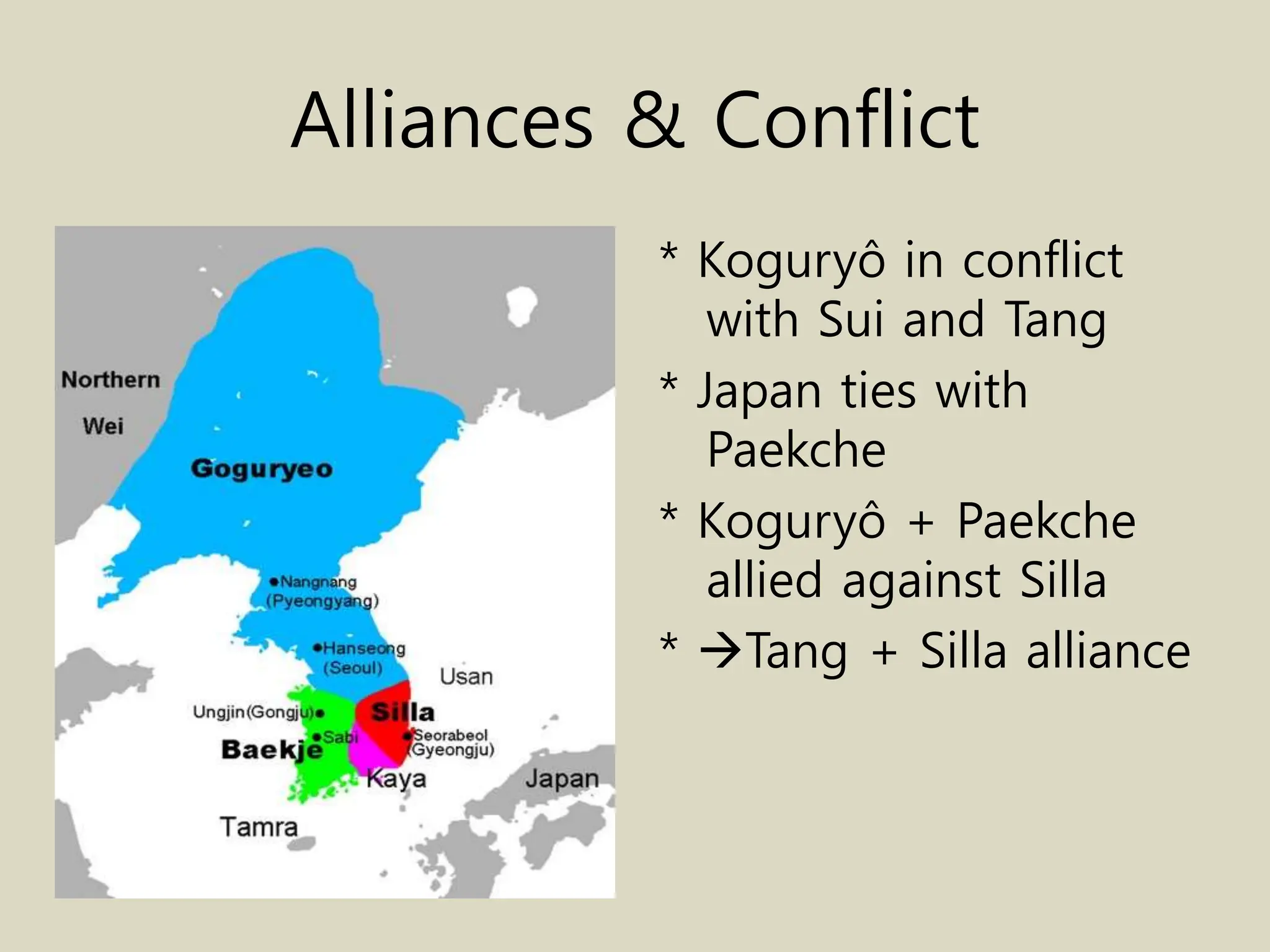 Alliances & Conflict

Northern Wei

Goguryeo

Nangnang (Pyeongyang)

Hanseong (Seoul)

Usan

Ungjin(Gongju)

Silla

Sabi

Baekje

Seorabeol (Gyeongju)

Kaya

Japan

Tamra

* Koguryô in conflict with Sui and Tang

* Japan ties with Paekche

* Koguryô + Paekche allied against Silla

* →Tang + Silla alliance